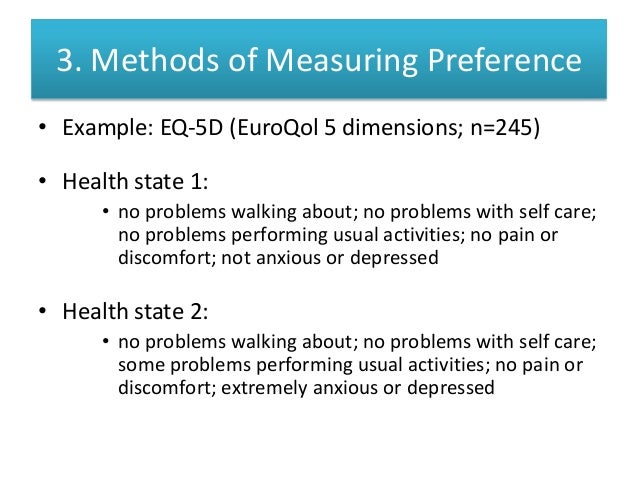 3. Methods of Measuring Preference

• Example: EQ-5D (EuroQol 5 dimensions; n=245)

• Health state 1:

• no problems walking about; no problems with self care; no problems performing usual activities; no pain or discomfort; not anxious or depressed

• Health state 2:

• no problems walking about; no problems with self care; some problems performing usual activities; no pain or discomfort; extremely anxious or depressed